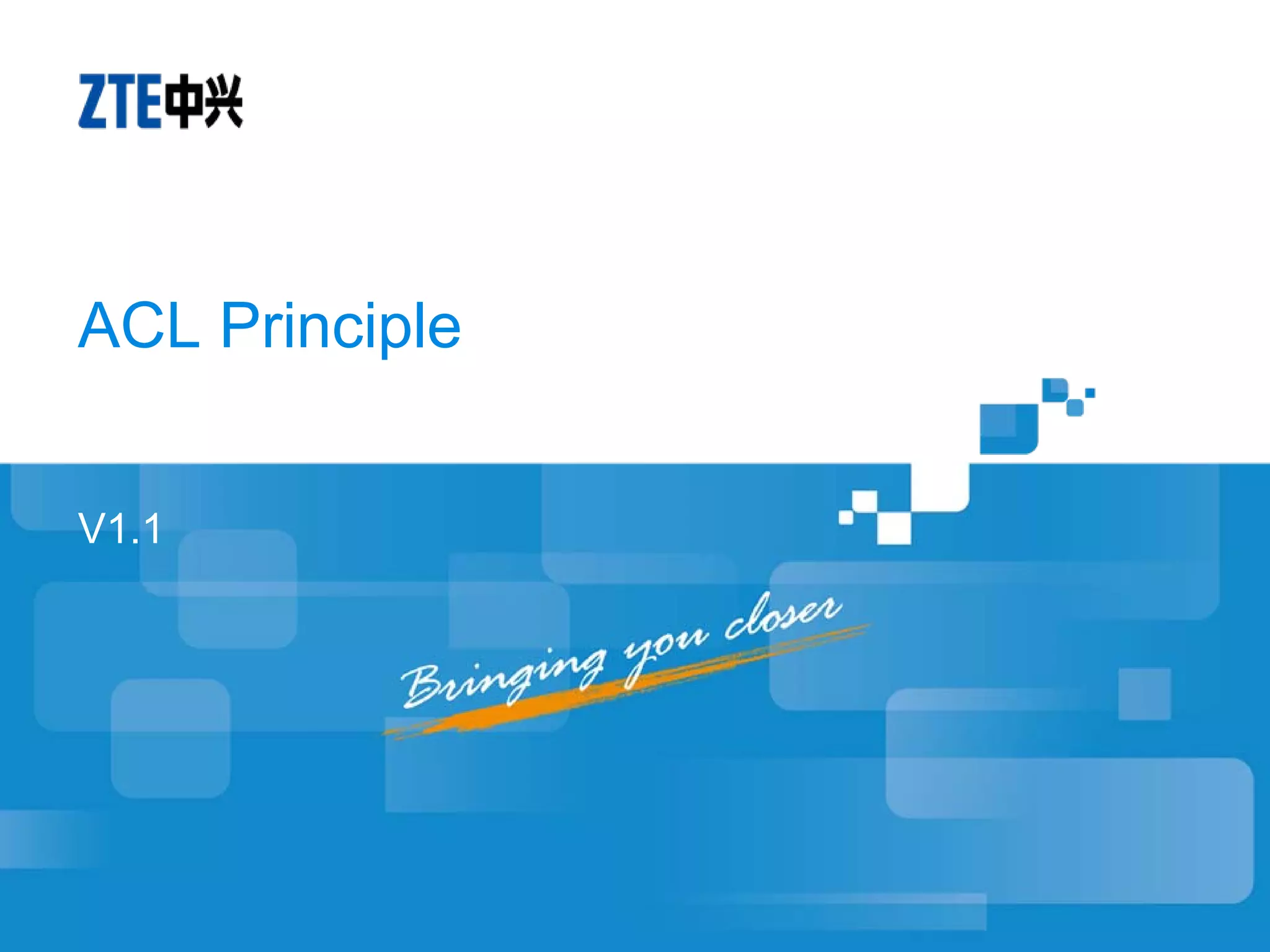 ZTE中兴

ACL Principle

V1.1

Bringing you closer